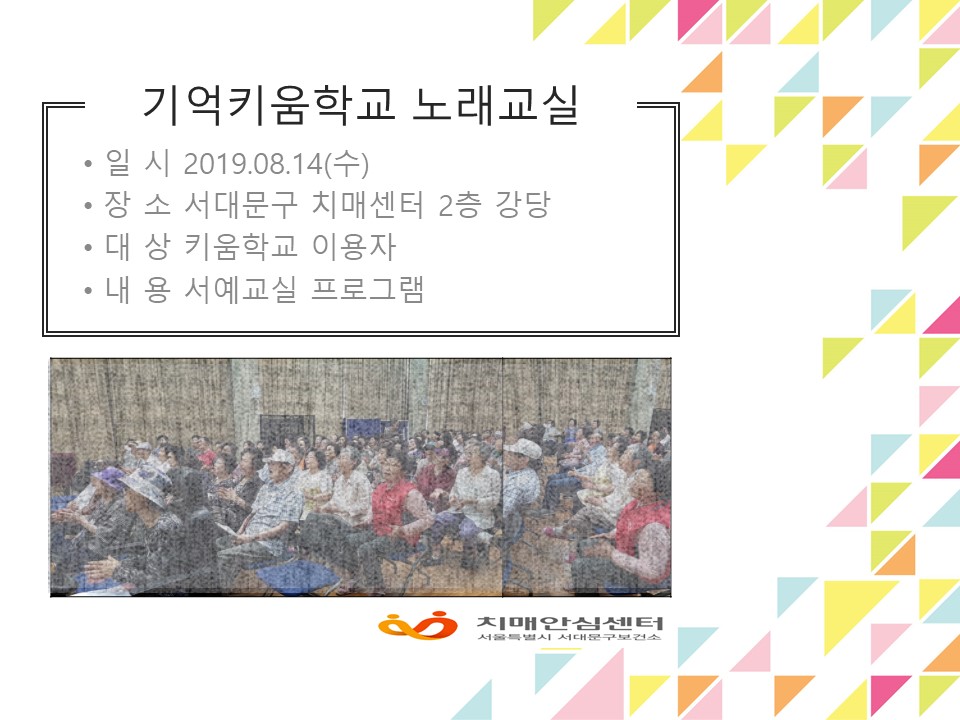 기억키움학교 노래교실

• 일 시 2019.08.14(수)
• 장 소 서대문구 치매센터 2층 강당
• 대 상 키움학교 이용자
• 내 용 서예교실 프로그램

치매안심센터
서울특별시 서대문구보건소